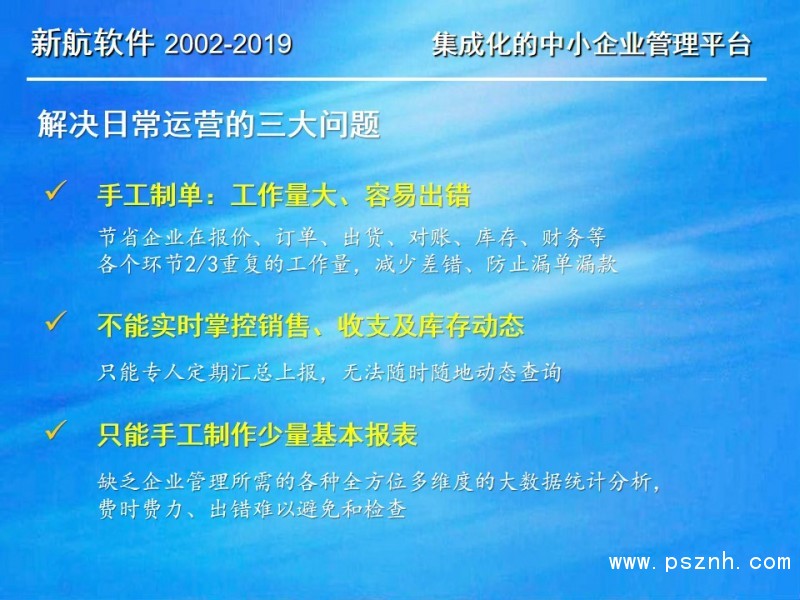 新航软件 2002-2019

集成化的中小企业管理平台

解决日常运营的三大问题

✓ 手工制单：工作量大、容易出错

节省企业在报价、订单、出货、对账、库存、财务等各个环节2/3重复的工作量，减少差错、防止漏单漏款

✓ 不能实时掌控销售、收支及库存动态

只能专人定期汇总上报，无法随时随地动态查询

✓ 只能手工制作少量基本报表

缺乏企业管理所需的各种全方位多维度的大数据统计分析，费时费力、出错难以避免和检查

www.psznh.com